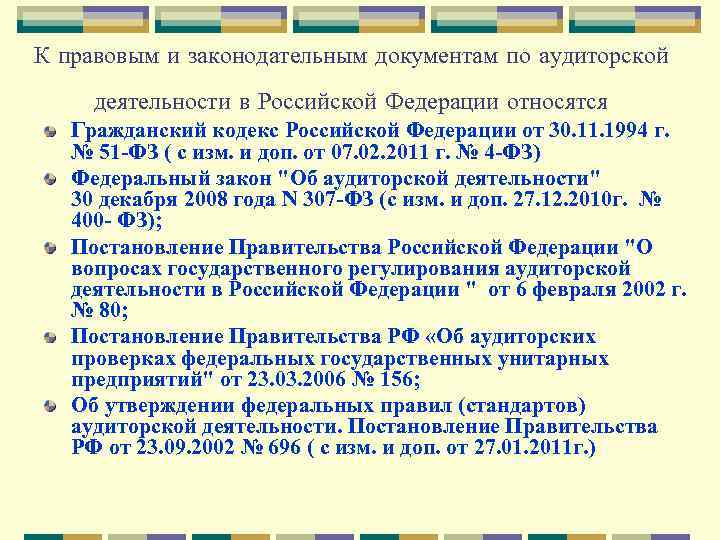 К правовым и законодательным документам по аудиторской деятельности в Российской Федерации относятся

Гражданский кодекс Российской Федерации от 30.11.1994 г. № 51-ФЗ ( с изм. и доп. от 07.02.2011 г. № 4-ФЗ)

Федеральный закон "Об аудиторской деятельности" 30 декабря 2008 года N 307-ФЗ (с изм. и доп. 27.12.2010г. № 400- ФЗ);

Постановление Правительства Российской Федерации "О вопросах государственного регулирования аудиторской деятельности в Российской Федерации " от 6 февраля 2002 г. № 80;

Постановление Правительства РФ «Об аудиторских проверках федеральных государственных унитарных предприятий" от 23.03.2006 № 156;

Об утверждении федеральных правил (стандартов) аудиторской деятельности. Постановление Правительства РФ от 23.09.2002 № 696 ( с изм. и доп. от 27.01.2011г.)